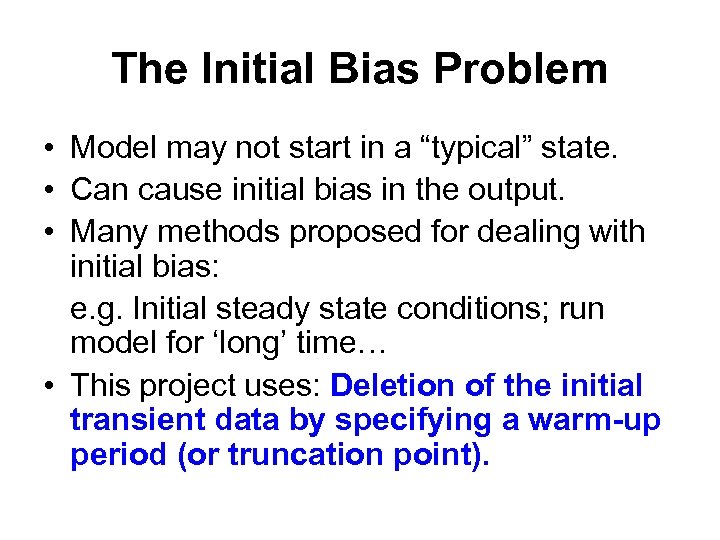 The Initial Bias Problem

• Model may not start in a “typical” state.
• Can cause initial bias in the output.
• Many methods proposed for dealing with initial bias:

e.g. Initial steady state conditions; run model for ‘long’ time…

• This project uses: Deletion of the initial transient data by specifying a warm-up period (or truncation point).